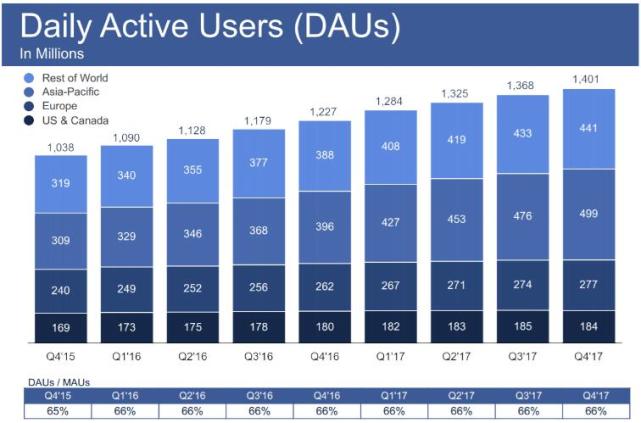 Daily Active Users (DAUs)
In Millions

Rest of World
Asia-Pacific
Europe
US & Canada

| | Q4'15 | Q1'16 | Q2'16 | Q3'16 | Q4'16 | Q1'17 | Q2'17 | Q3'17 | Q4'17 |
|---|---|---|---|---|---|---|---|---|---|
| Total | 1,038 | 1,090 | 1,128 | 1,179 | 1,227 | 1,284 | 1,325 | 1,368 | 1,401 |
| Rest of World | 319 | 340 | 355 | 377 | 388 | 408 | 419 | 433 | 441 |
| Asia-Pacific | 309 | 329 | 346 | 368 | 396 | 427 | 453 | 476 | 499 |
| Europe | 240 | 249 | 252 | 256 | 262 | 267 | 271 | 274 | 277 |
| US & Canada | 169 | 173 | 175 | 178 | 180 | 182 | 183 | 185 | 184 |

DAUs / MAUs

| Q4'15 | Q1'16 | Q2'16 | Q3'16 | Q4'16 | Q1'17 | Q2'17 | Q3'17 | Q4'17 |
|---|---|---|---|---|---|---|---|---|
| 65% | 66% | 66% | 66% | 66% | 66% | 66% | 66% | 66% |